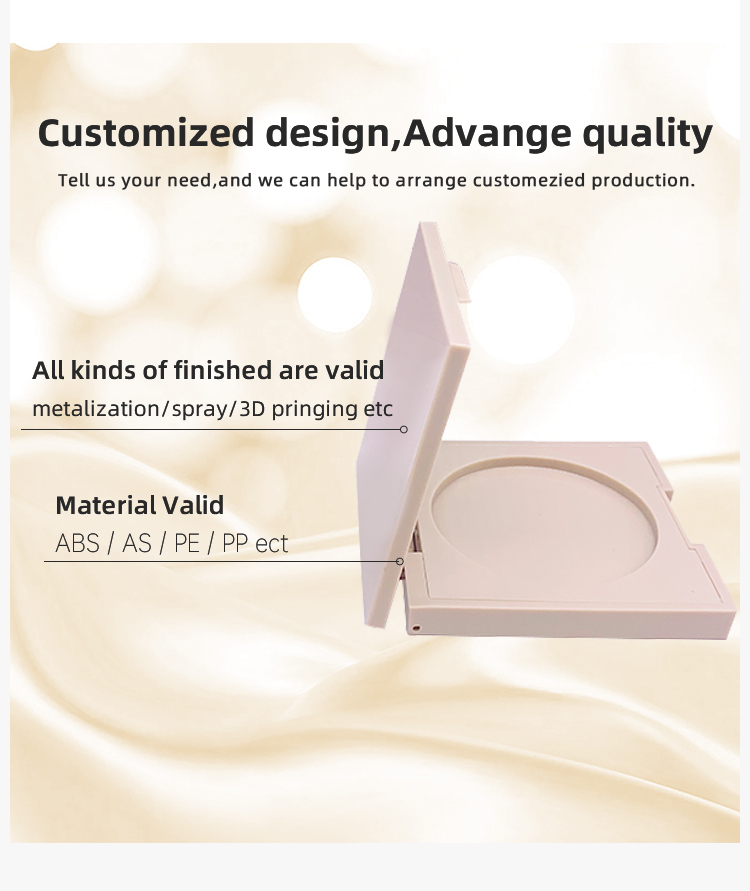 Customized design,Advange quality

Tell us your need,and we can help to arrange customezied production.

All kinds of finished are valid

metalization/spray/3D pringing etc

Material Valid

ABS / AS / PE / PP ect